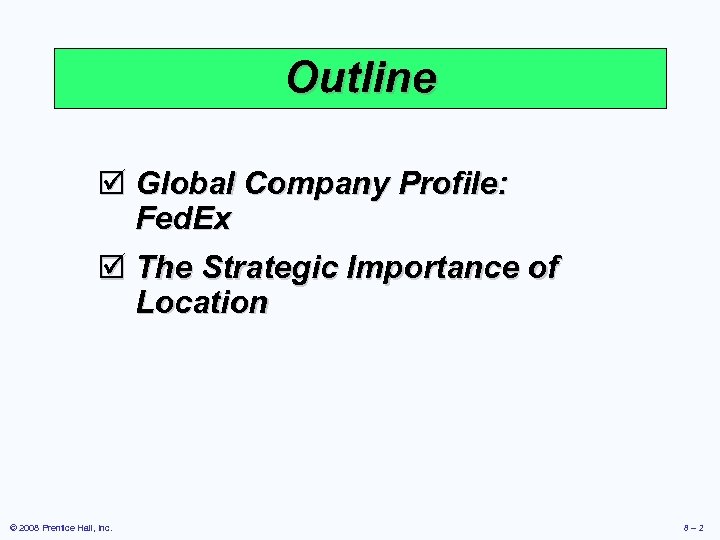 Outline

☑ Global Company Profile: FedEx

☑ The Strategic Importance of Location

© 2008 Prentice Hall, Inc.

8 – 2